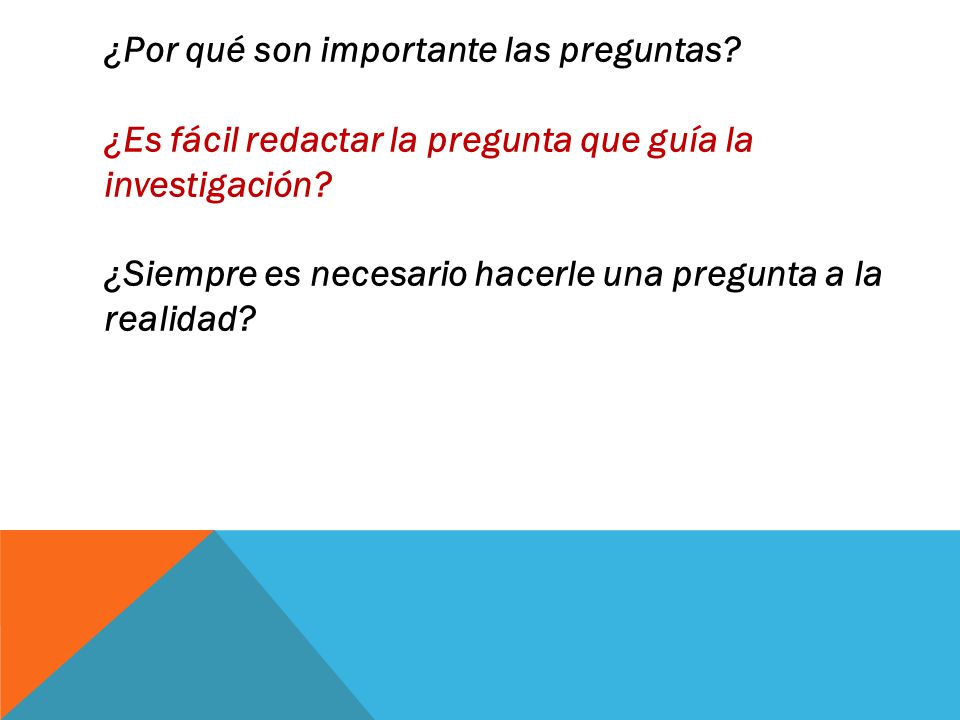 ¿Por qué son importante las preguntas?

¿Es fácil redactar la pregunta que guía la investigación?

¿Siempre es necesario hacerle una pregunta a la realidad?